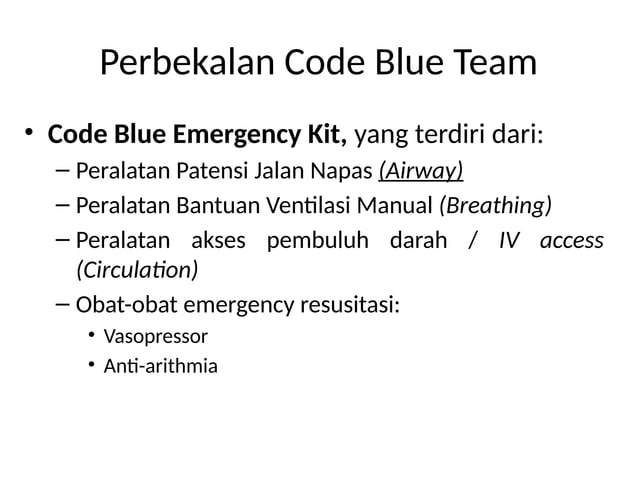 Perbekalan Code Blue Team

• Code Blue Emergency Kit, yang terdiri dari:
– Peralatan Patensi Jalan Napas (Airway)
– Peralatan Bantuan Ventilasi Manual (Breathing)
– Peralatan akses pembuluh darah / IV access (Circulation)
– Obat-obat emergency resusitasi:
• Vasopressor
• Anti-arithmia